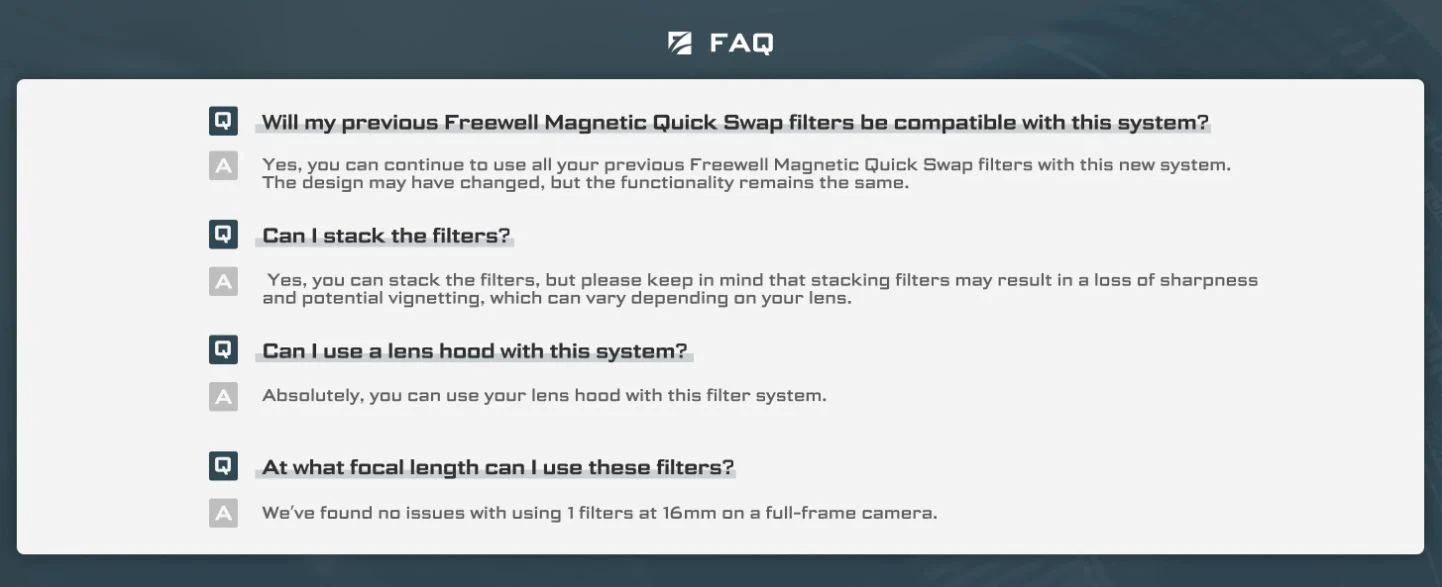 FAQ

Q Will my previous Freewell Magnetic Quick Swap filters be compatible with this system?

A Yes, you can continue to use all your previous Freewell Magnetic Quick Swap filters with this new system. The design may have changed, but the functionality remains the same.

Q Can I stack the filters?

A Yes, you can stack the filters, but please keep in mind that stacking filters may result in a loss of sharpness and potential vignetting, which can vary depending on your lens.

Q Can I use a lens hood with this system?

A Absolutely, you can use your lens hood with this filter system.

Q At what focal length can I use these filters?

A We've found no issues with using 1 filters at 16mm on a full-frame camera.